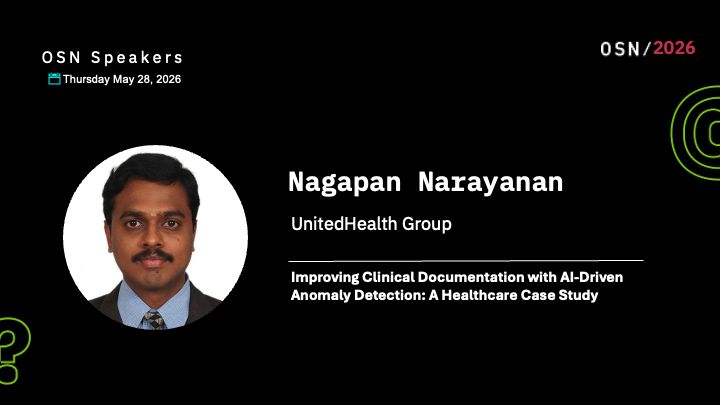 OSN Speakers
Thursday May 28, 2026

OSN/2026

Nagapan Narayanan

UnitedHealth Group

Improving Clinical Documentation with AI-Driven Anomaly Detection: A Healthcare Case Study